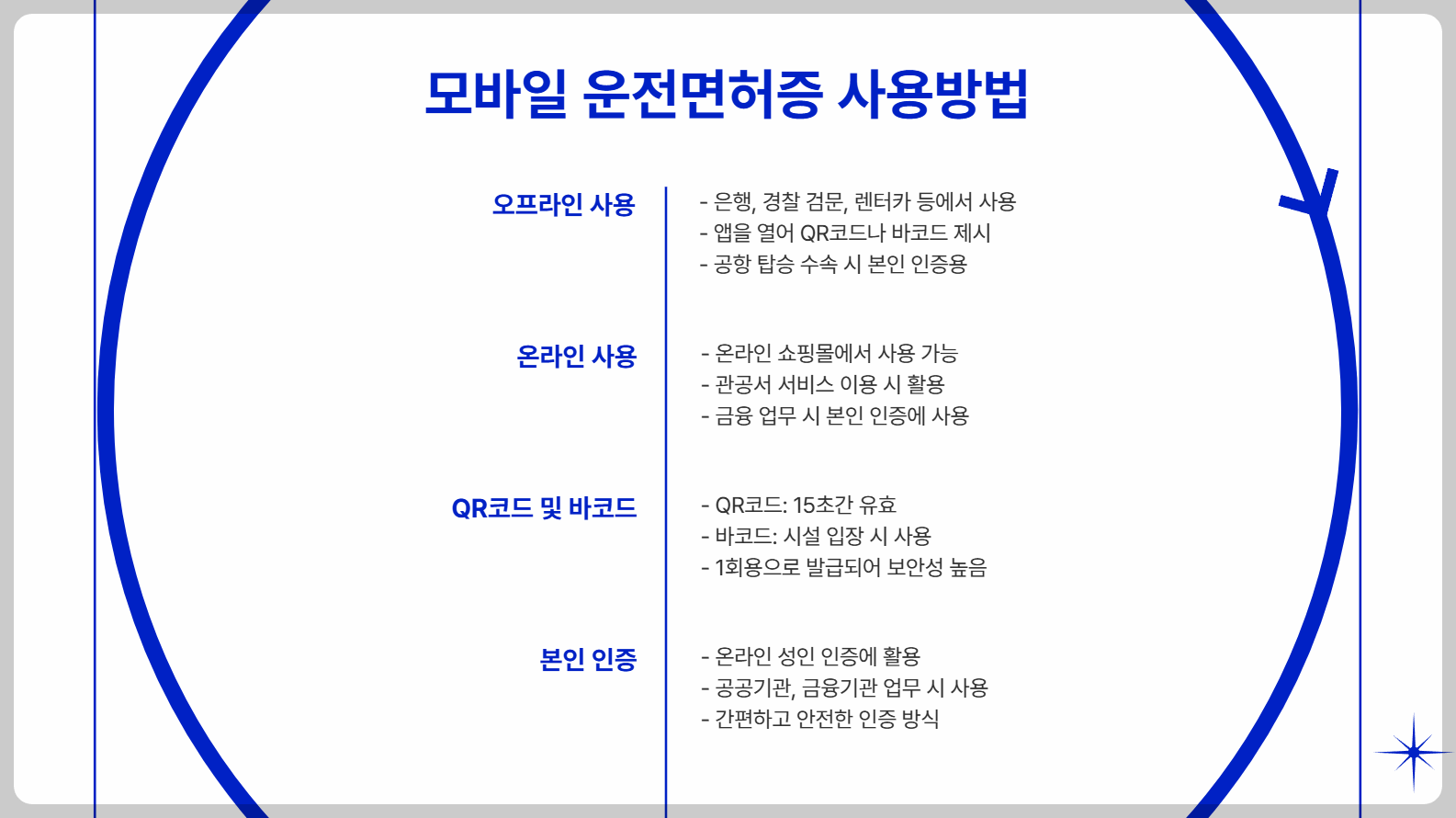 모바일 운전면허증 사용방법

오프라인 사용

- 은행, 경찰 검문, 렌터카 등에서 사용
- 앱을 열어 QR코드나 바코드 제시
- 공항 탑승 수속 시 본인 인증용

온라인 사용

- 온라인 쇼핑몰에서 사용 가능
- 관공서 서비스 이용 시 활용
- 금융 업무 시 본인 인증에 사용

QR코드 및 바코드

- QR코드: 15초간 유효
- 바코드: 시설 입장 시 사용
- 1회용으로 발급되어 보안성 높음

본인 인증

- 온라인 성인 인증에 활용
- 공공기관, 금융기관 업무 시 사용
- 간편하고 안전한 인증 방식